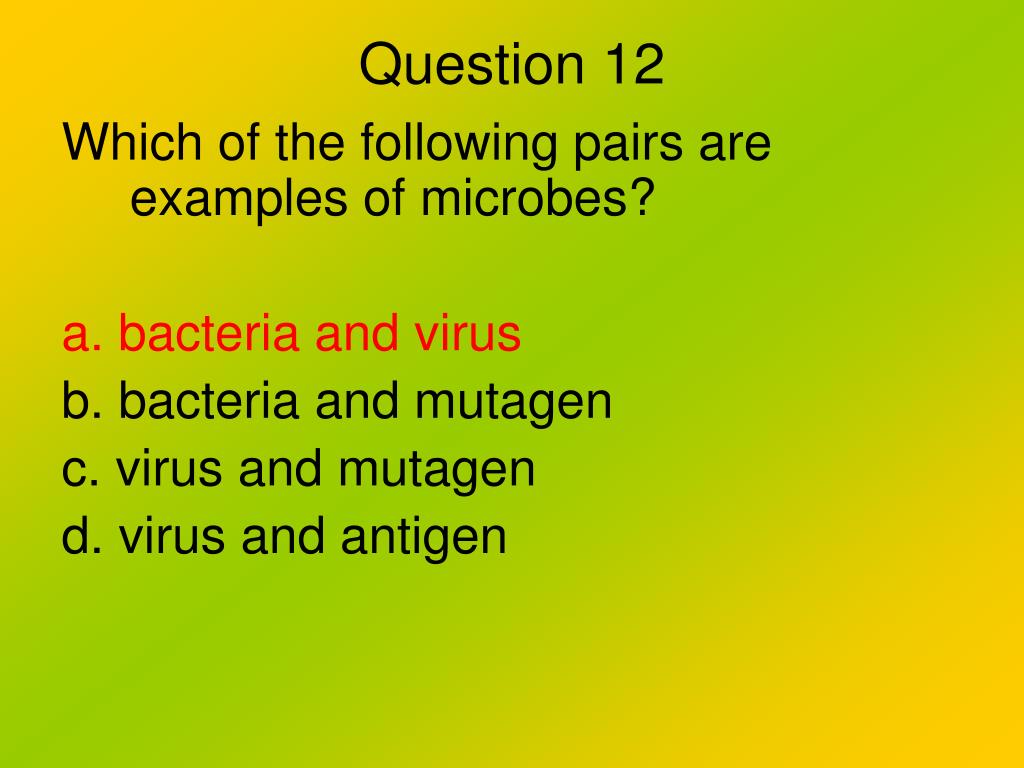 Question 12

Which of the following pairs are examples of microbes?

a. bacteria and virus
b. bacteria and mutagen
c. virus and mutagen
d. virus and antigen